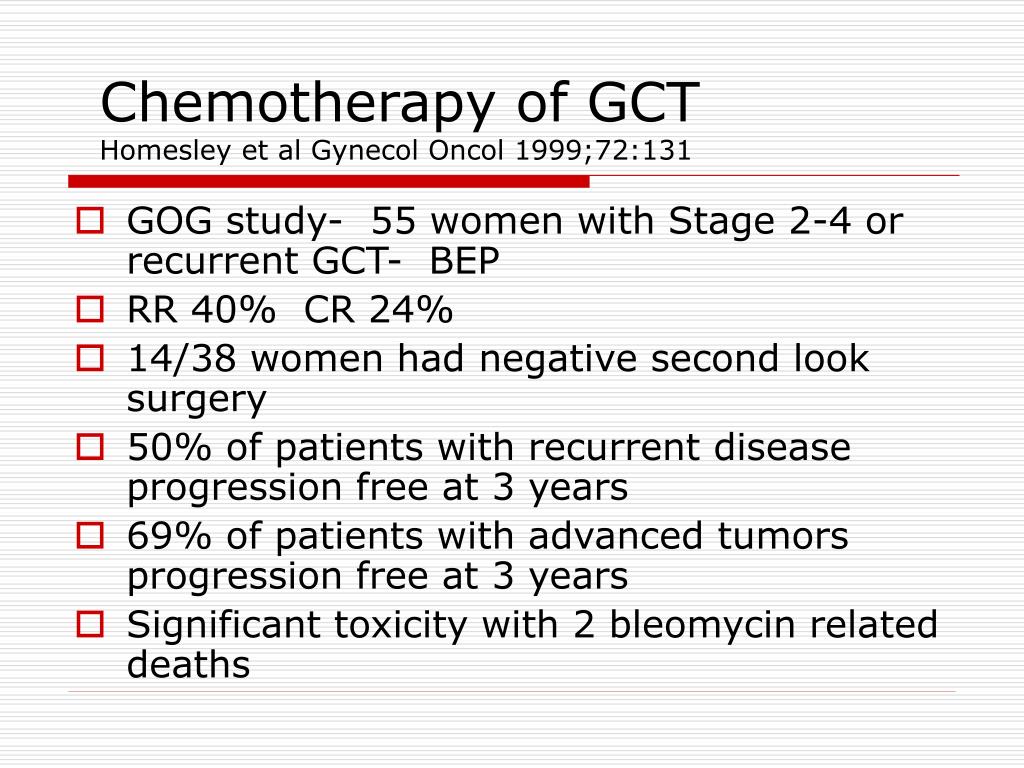 Chemotherapy of GCT
Homesley et al Gynecol Oncol 1999;72:131

GOG study- 55 women with Stage 2-4 or recurrent GCT- BEP
RR 40% CR 24%
14/38 women had negative second look surgery
50% of patients with recurrent disease progression free at 3 years
69% of patients with advanced tumors progression free at 3 years
Significant toxicity with 2 bleomycin related deaths